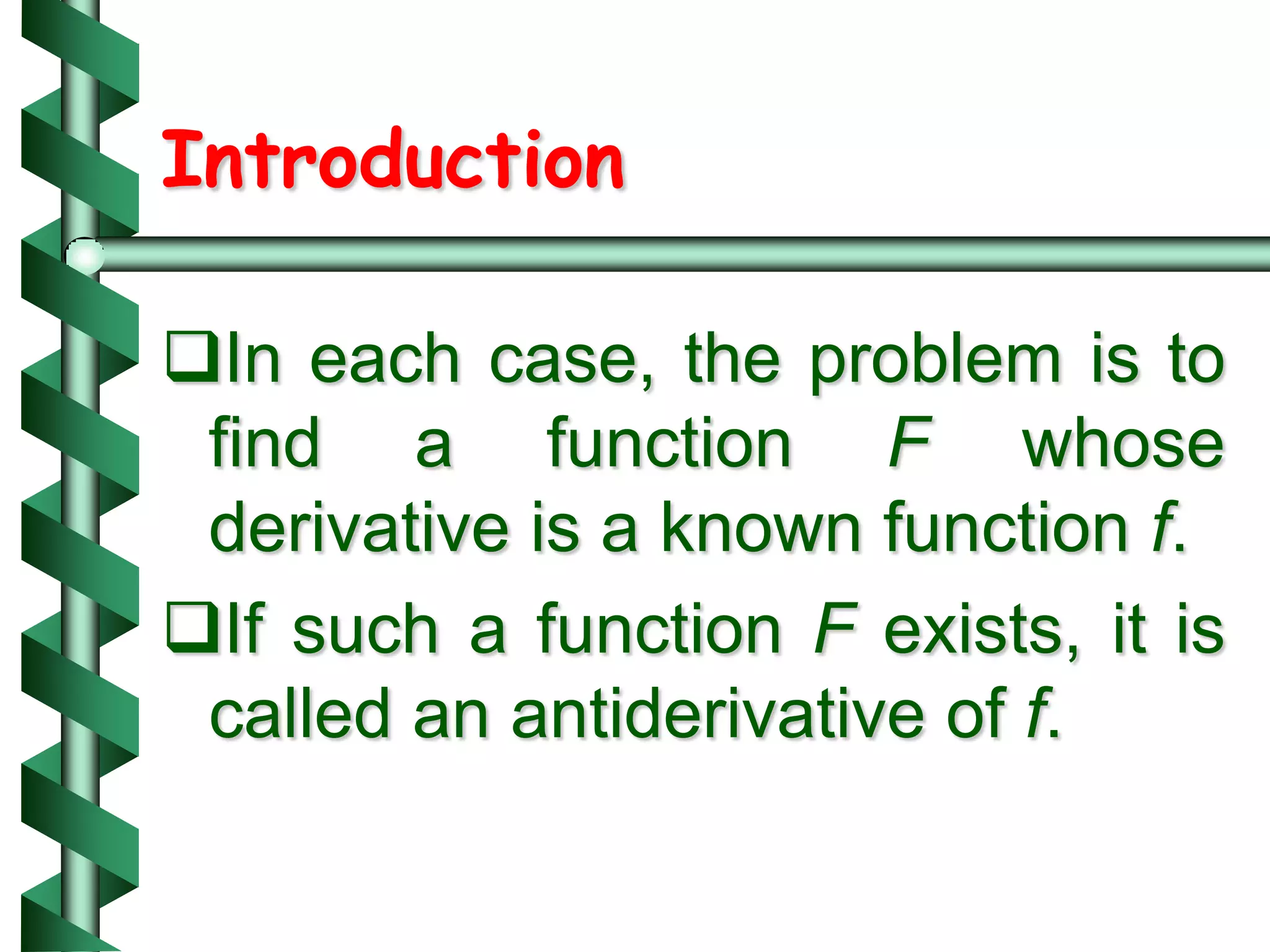 Introduction

❑In each case, the problem is to find a function $F$ whose derivative is a known function $f$.

❑If such a function $F$ exists, it is called an antiderivative of $f$.